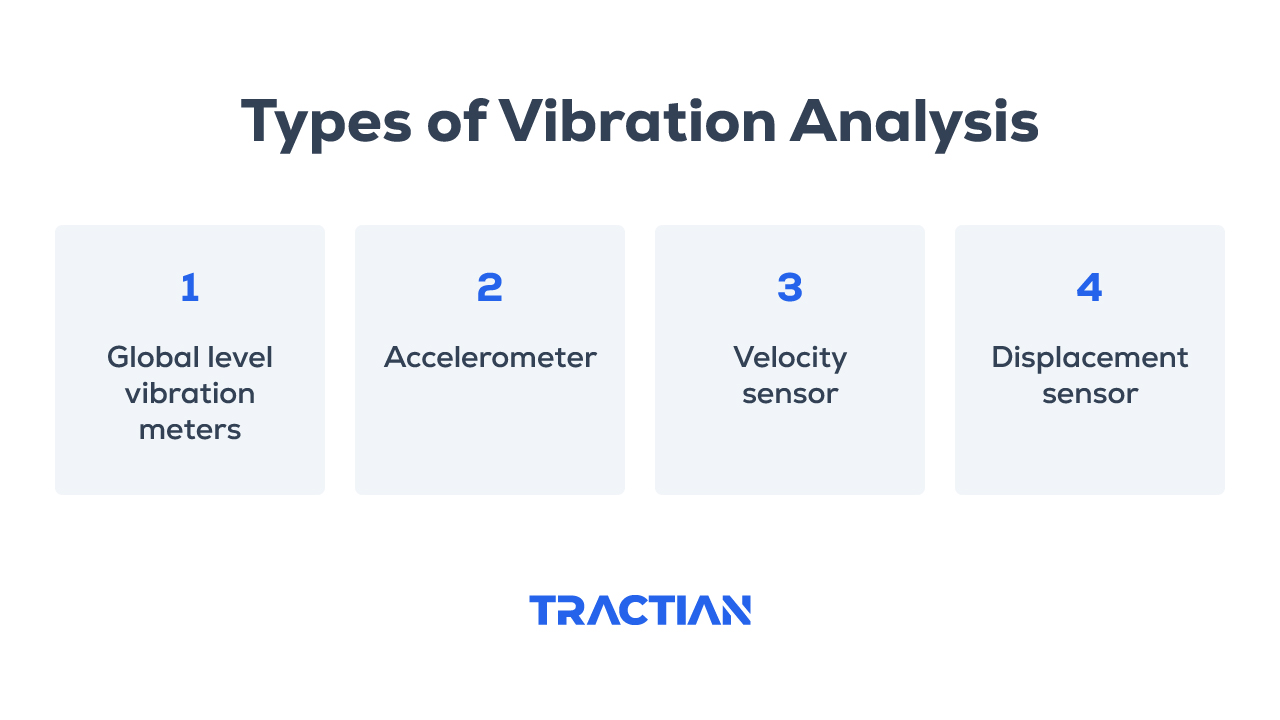 Types of Vibration Analysis

1

Global level vibration meters

2

Accelerometer

3

Velocity sensor

4

Displacement sensor

TRACTIAN